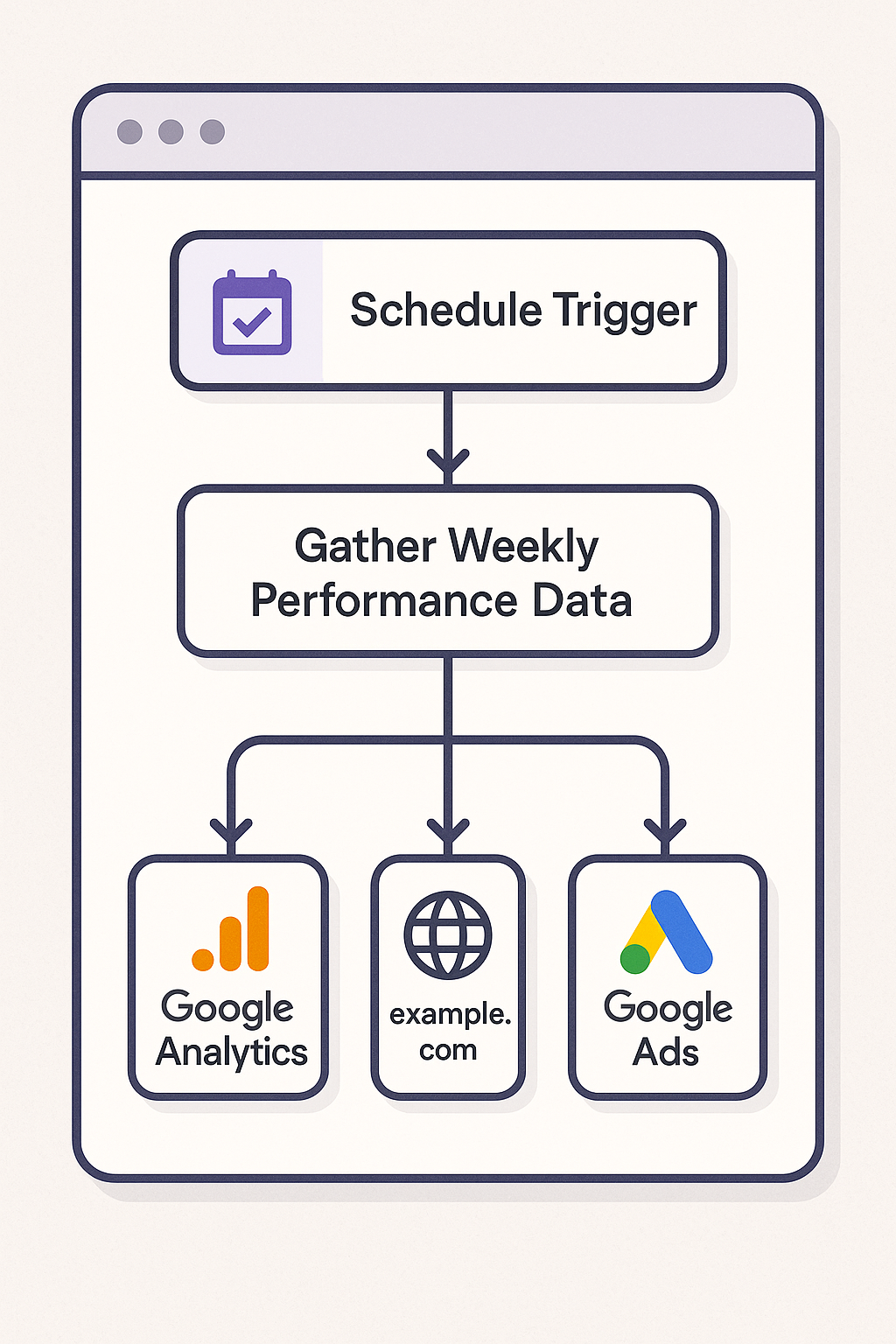 Schedule Trigger

Gather Weekly Performance Data

Google Analytics

example.com

Google Ads